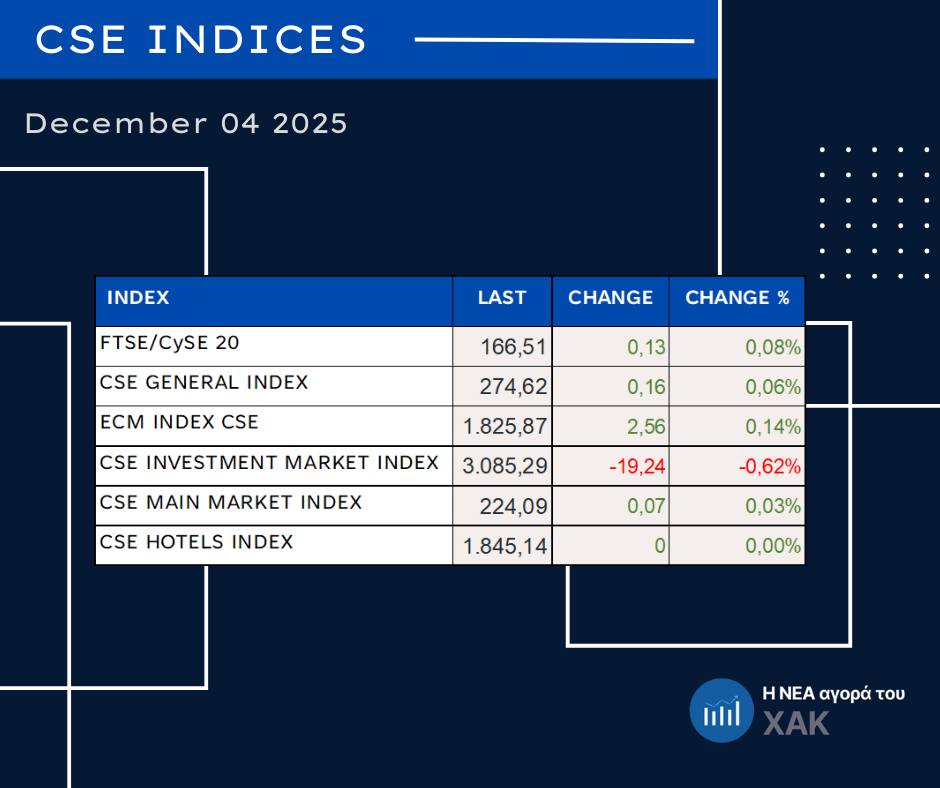 CSE INDICES

December 04 2025

| INDEX | LAST | CHANGE | CHANGE % |
|---|---|---|---|
| FTSE/CySE 20 | 166,51 | 0,13 | 0,08% |
| CSE GENERAL INDEX | 274,62 | 0,16 | 0,06% |
| ECM INDEX CSE | 1.825,87 | 2,56 | 0,14% |
| CSE INVESTMENT MARKET INDEX | 3.085,29 | -19,24 | -0,62% |
| CSE MAIN MARKET INDEX | 224,09 | 0,07 | 0,03% |
| CSE HOTELS INDEX | 1.845,14 | 0 | 0,00% |

Η ΝΕΑ αγορά του
ΧΑΚ